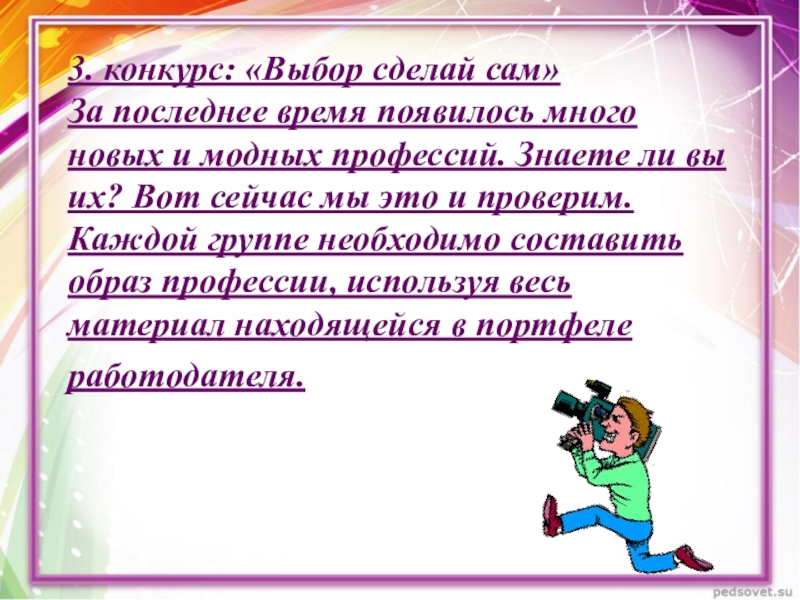 3. конкурс: «Выбор сделай сам»
За последнее время появилось много новых и модных профессий. Знаете ли вы их? Вот сейчас мы это и проверим. Каждой группе необходимо составить образ профессии, используя весь материал находящейся в портфеле работодателя.

pedsovet.su